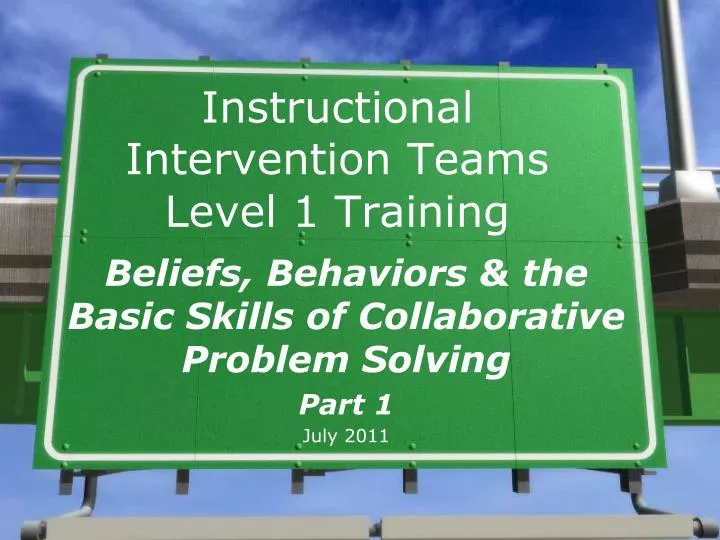 Instructional Intervention Teams Level 1 Training

Beliefs, Behaviors & the Basic Skills of Collaborative Problem Solving

Part 1

July 2011